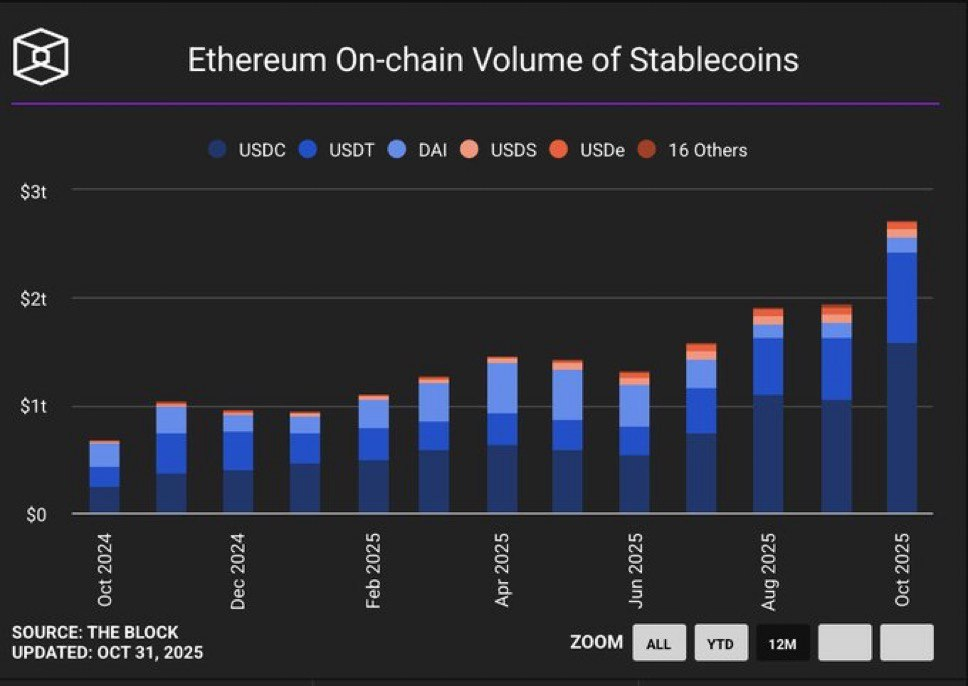 Ethereum On-chain Volume of Stablecoins

USDC USDT DAI USDS USDe 16 Others

$3t
$2t
$1t
$0

Oct 2024
Dec 2024
Feb 2025
Apr 2025
Jun 2025
Aug 2025
Oct 2025

SOURCE: THE BLOCK
UPDATED: OCT 31, 2025

ZOOM ALL YTD 12M